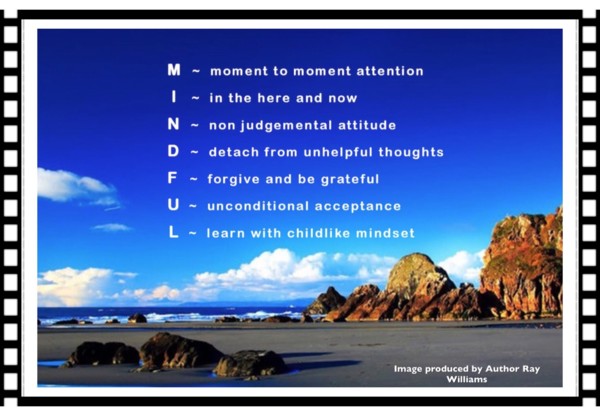 M ~ moment to moment attention
I ~ in the here and now
N ~ non judgemental attitude
D ~ detach from unhelpful thoughts
F ~ forgive and be grateful
U ~ unconditional acceptance
L ~ learn with childlike mindset

Image produced by Author Ray Williams